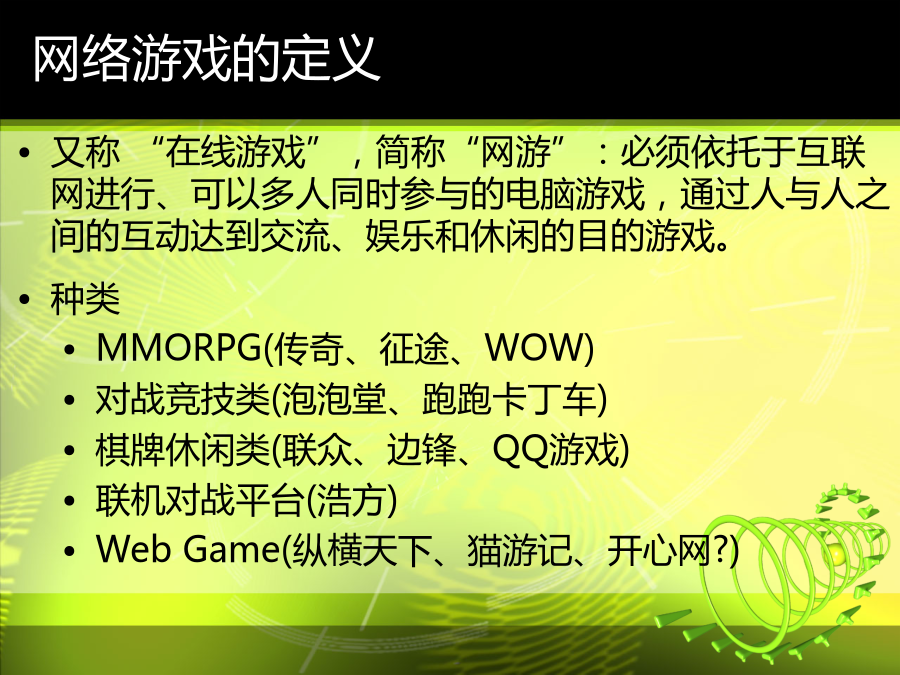 网络游戏的定义

• 又称 “在线游戏”，简称“网游”：必须依托于互联网进行、可以多人同时参与的电脑游戏，通过人与人之间的互动达到交流、娱乐和休闲的目的游戏。

• 种类
  • MMORPG(传奇、征途、WOW)
  • 对战竞技类(泡泡堂、跑跑卡丁车)
  • 棋牌休闲类(联众、边锋、QQ游戏)
  • 联机对战平台(浩方)
  • Web Game(纵横天下、猫游记、开心网?)